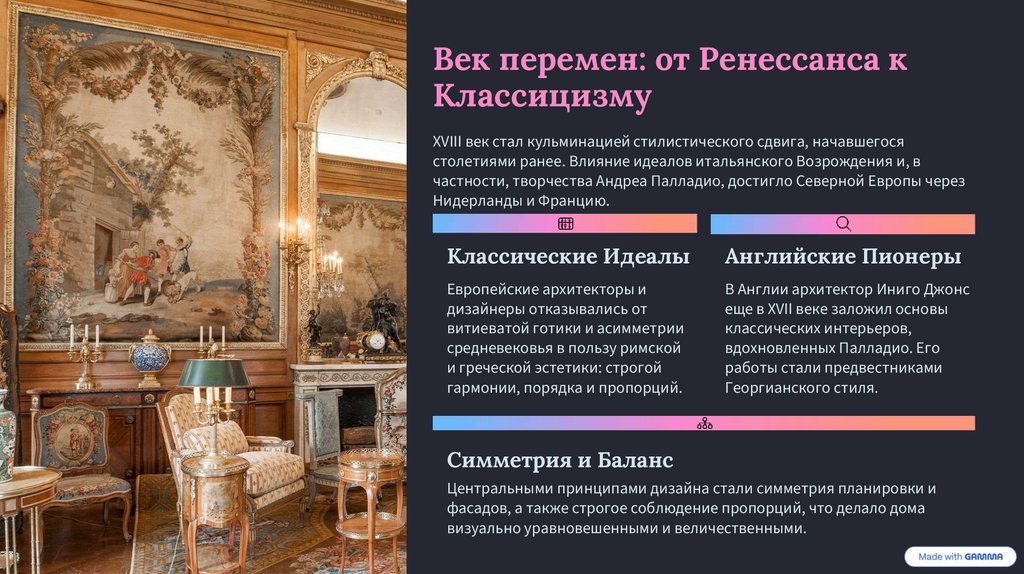 Век перемен: от Ренессанса к Классицизму

XVIII век стал кульминацией стилистического сдвига, начавшегося столетиями ранее. Влияние идеалов итальянского Возрождения и, в частности, творчества Андреа Палладио, достигло Северной Европы через Нидерланды и Францию.

Классические Идеалы

Европейские архитекторы и дизайнеры отказывались от витиеватой готики и асимметрии средневековья в пользу римской и греческой эстетики: строгой гармонии, порядка и пропорций.

Английские Пионеры

В Англии архитектор Иниго Джонс еще в XVII веке заложил основы классических интерьеров, вдохновленных Палладио. Его работы стали предвестниками Георгианского стиля.

Симметрия и Баланс

Центральными принципами дизайна стали симметрия планировки и фасадов, а также строгое соблюдение пропорций, что делало дома визуально уравновешенными и величественными.

Made with GAMMA